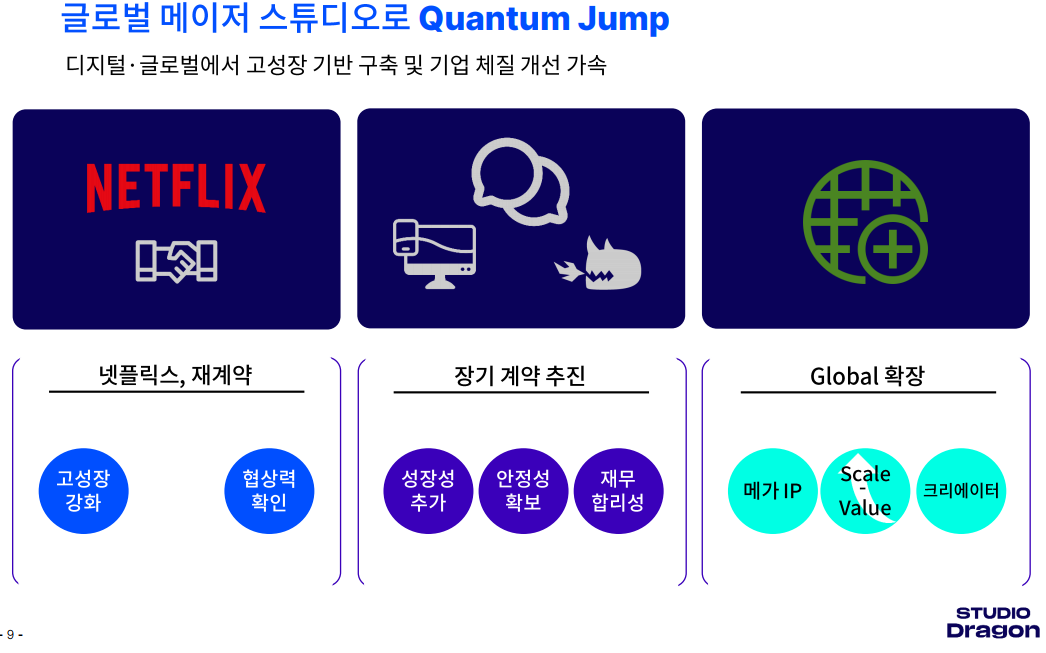 글로벌 메이저 스튜디오로 Quantum Jump

디지털·글로벌에서 고성장 기반 구축 및 기업 체질 개선 가속

NETFLIX

넷플릭스, 재계약

고성장 강화

협상력 확인

장기 계약 추진

성장성 추가

안정성 확보

재무 합리성

Global 확장

메가 IP

Scale - Value

크리에이터

- 9 -

STUDIO Dragon